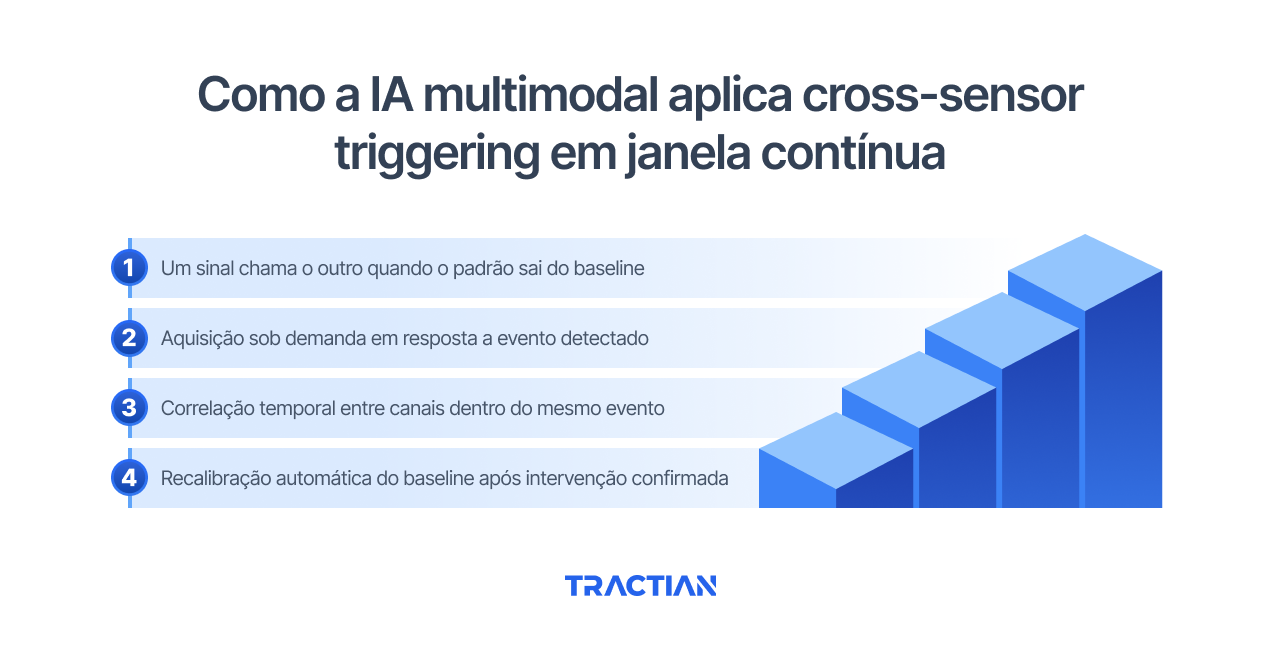 Como a IA multimodal aplica cross-sensor triggering em janela contínua

1 Um sinal chama o outro quando o padrão sai do baseline

2 Aquisição sob demanda em resposta a evento detectado

3 Correlação temporal entre canais dentro do mesmo evento

4 Recalibração automática do baseline após intervenção confirmada

TRACTIAN